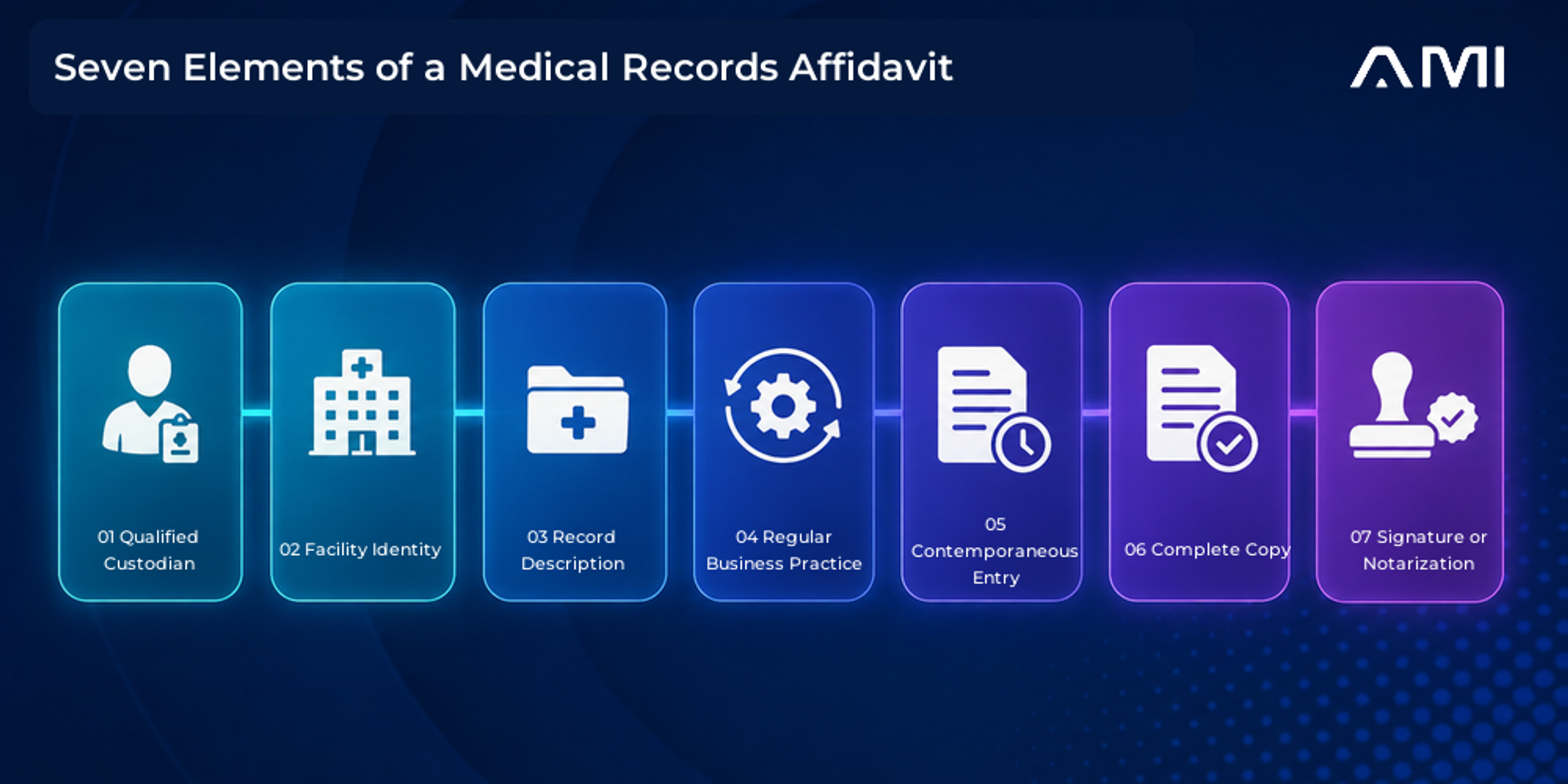 Seven Elements of a Medical Records Affidavit

AMI

01 Qualified Custodian

02 Facility Identity

03 Record Description

04 Regular Business Practice

05 Contemporaneous Entry

06 Complete Copy

07 Signature or Notarization